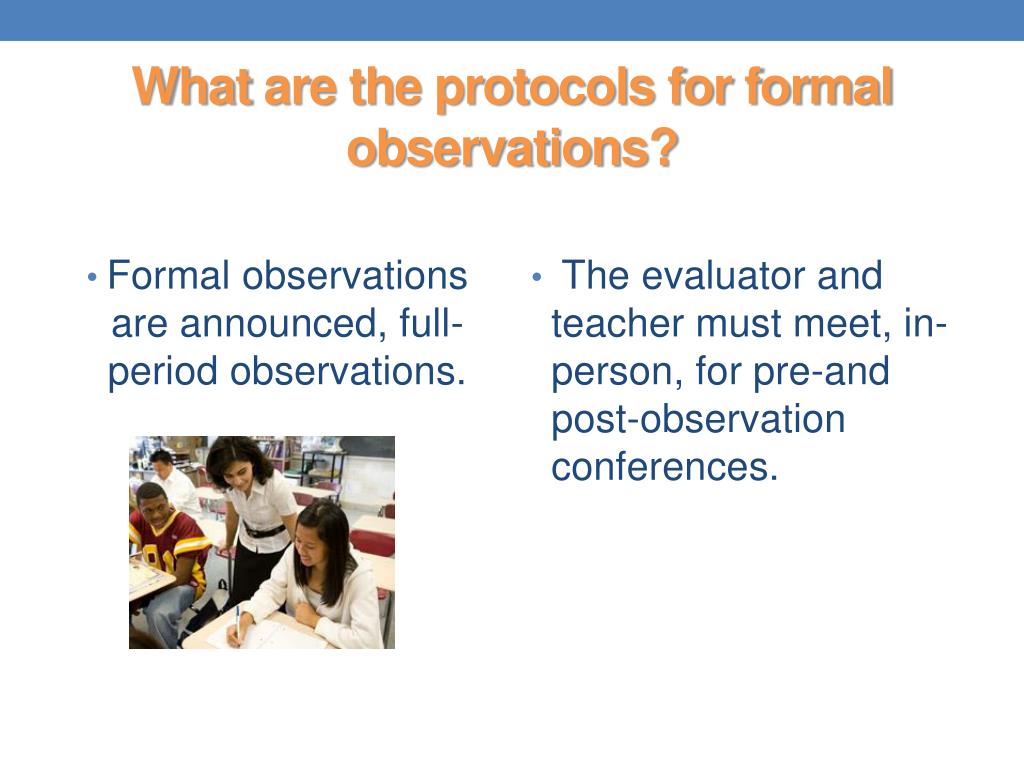 What are the protocols for formal observations?

• Formal observations are announced, full-period observations.

• The evaluator and teacher must meet, in-person, for pre-and post-observation conferences.